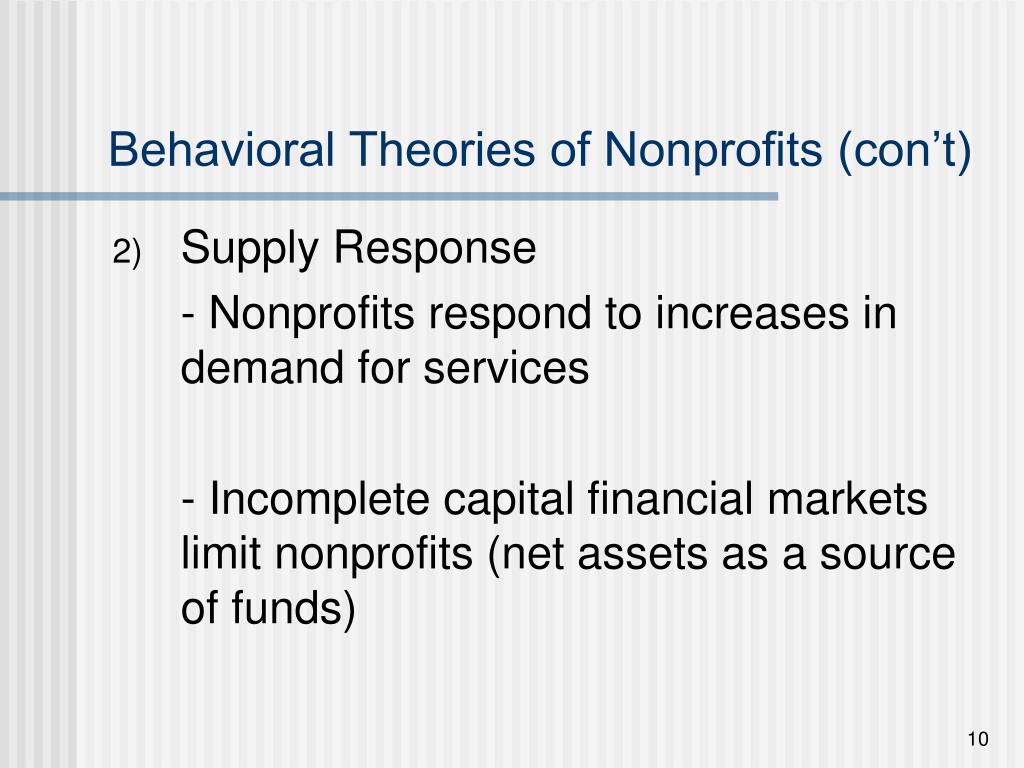 Behavioral Theories of Nonprofits (con’t)

2) Supply Response

- Nonprofits respond to increases in demand for services

- Incomplete capital financial markets limit nonprofits (net assets as a source of funds)

10